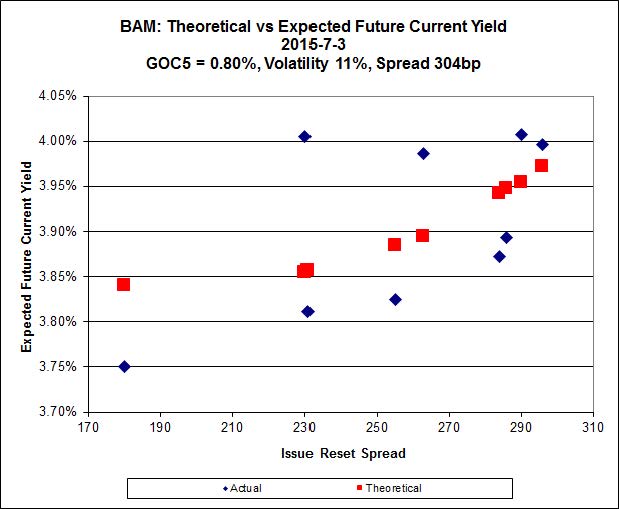 BAM: Theoretical vs Expected Future Current Yield
2015-7-3
GOC5 = 0.80%, Volatility 11%, Spread 304bp

Expected Future Current Yield

4.05%
4.00%
3.95%
3.90%
3.85%
3.80%
3.75%
3.70%

170 190 210 230 250 270 290 310

Issue Reset Spread

Actual
Theoretical